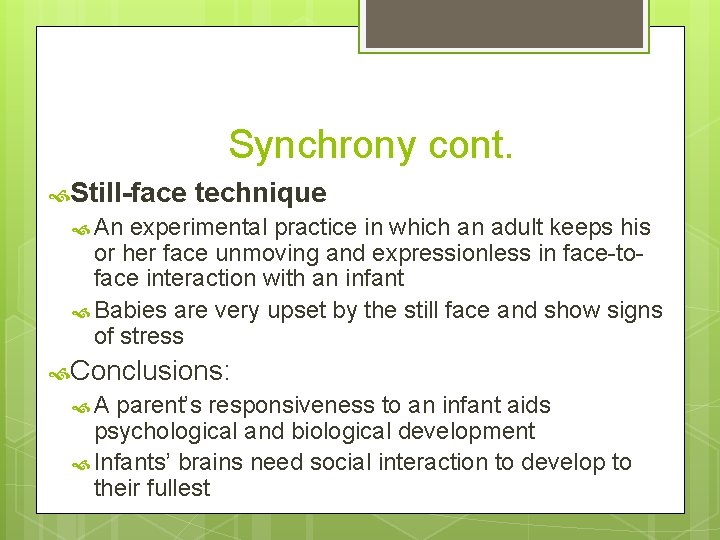 Synchrony cont.

Still-face technique

An experimental practice in which an adult keeps his or her face unmoving and expressionless in face-to-face interaction with an infant

Babies are very upset by the still face and show signs of stress

Conclusions:

A parent's responsiveness to an infant aids psychological and biological development

Infants' brains need social interaction to develop to their fullest